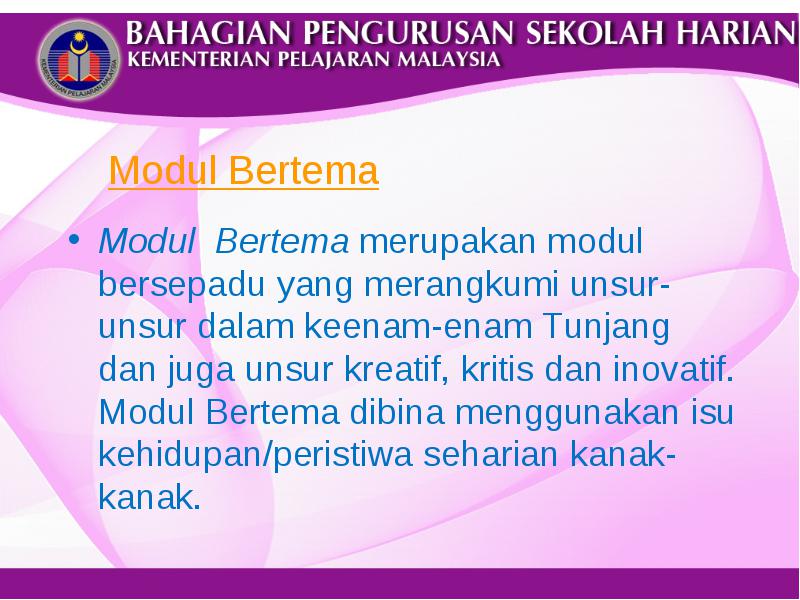 KEMENTERIAN PELAJARAN MALAYSIA

BAHAGIAN PENGURUSAN SEKOLAH HARIAN
KEMENTERIAN PELAJARAN MALAYSIA

Modul Bertema

• Modul Bertema merupakan modul bersepadu yang merangkumi unsur-unsur dalam keenam-enam Tunjang dan juga unsur kreatif, kritis dan inovatif. Modul Bertema dibina menggunakan isu kehidupan/peristiwa seharian kanak-kanak.